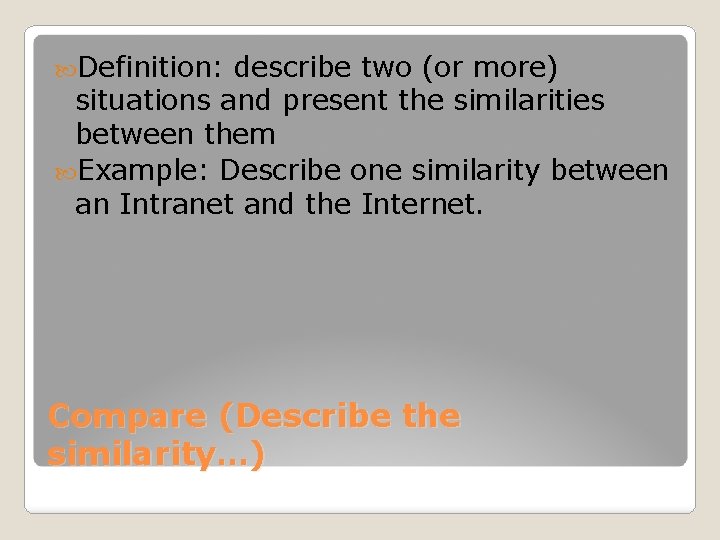 Definition: describe two (or more) situations and present the similarities between them

Example: Describe one similarity between an Intranet and the Internet.

Compare (Describe the similarity…)